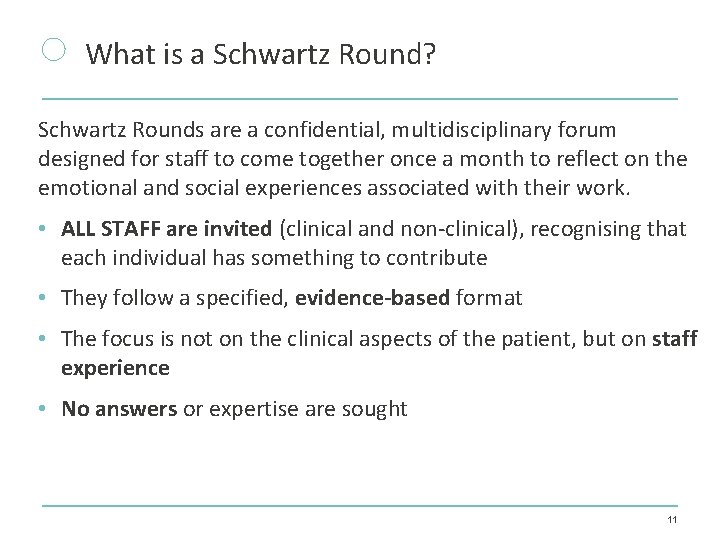 What is a Schwartz Round?

Schwartz Rounds are a confidential, multidisciplinary forum designed for staff to come together once a month to reflect on the emotional and social experiences associated with their work.

• ALL STAFF are invited (clinical and non-clinical), recognising that each individual has something to contribute
• They follow a specified, evidence-based format
• The focus is not on the clinical aspects of the patient, but on staff experience
• No answers or expertise are sought

11